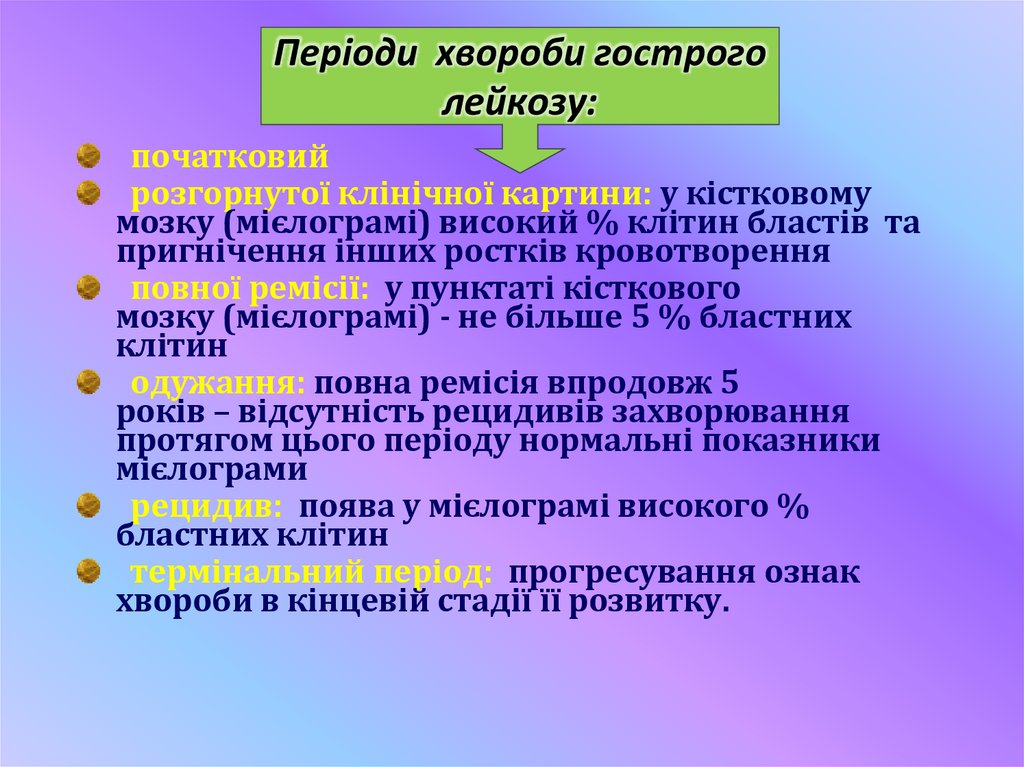 Періоди хвороби гострого лейкозу:

початковий

розгорнутої клінічної картини: у кістковому мозку (мієлограмі) високий % клітин бластів та пригнічення інших ростків кровотворення

повної ремісії: у пунктаті кісткового мозку (мієлограмі) - не більше 5 % бластних клітин

одужання: повна ремісія впродовж 5 років – відсутність рецидивів захворювання протягом цього періоду нормальні показники мієлограми

рецидив: поява у мієлограмі високого % бластних клітин

термінальний період: прогресування ознак хвороби в кінцевій стадії її розвитку.